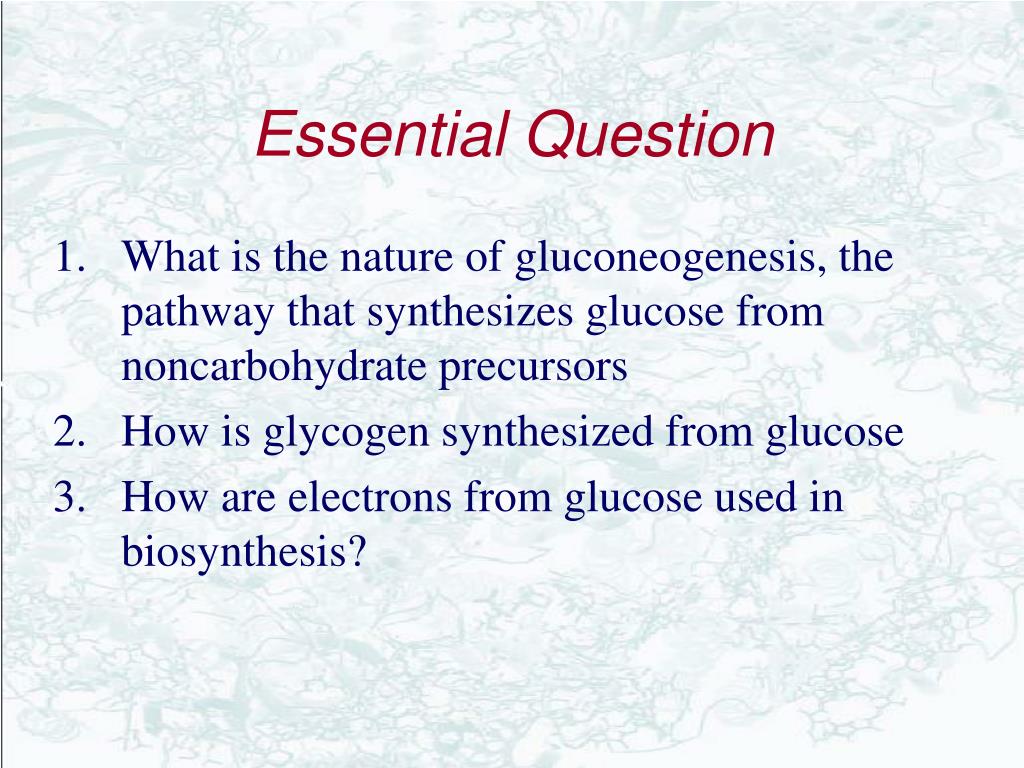 Essential Question

1. What is the nature of gluconeogenesis, the pathway that synthesizes glucose from noncarbohydrate precursors
2. How is glycogen synthesized from glucose
3. How are electrons from glucose used in biosynthesis?